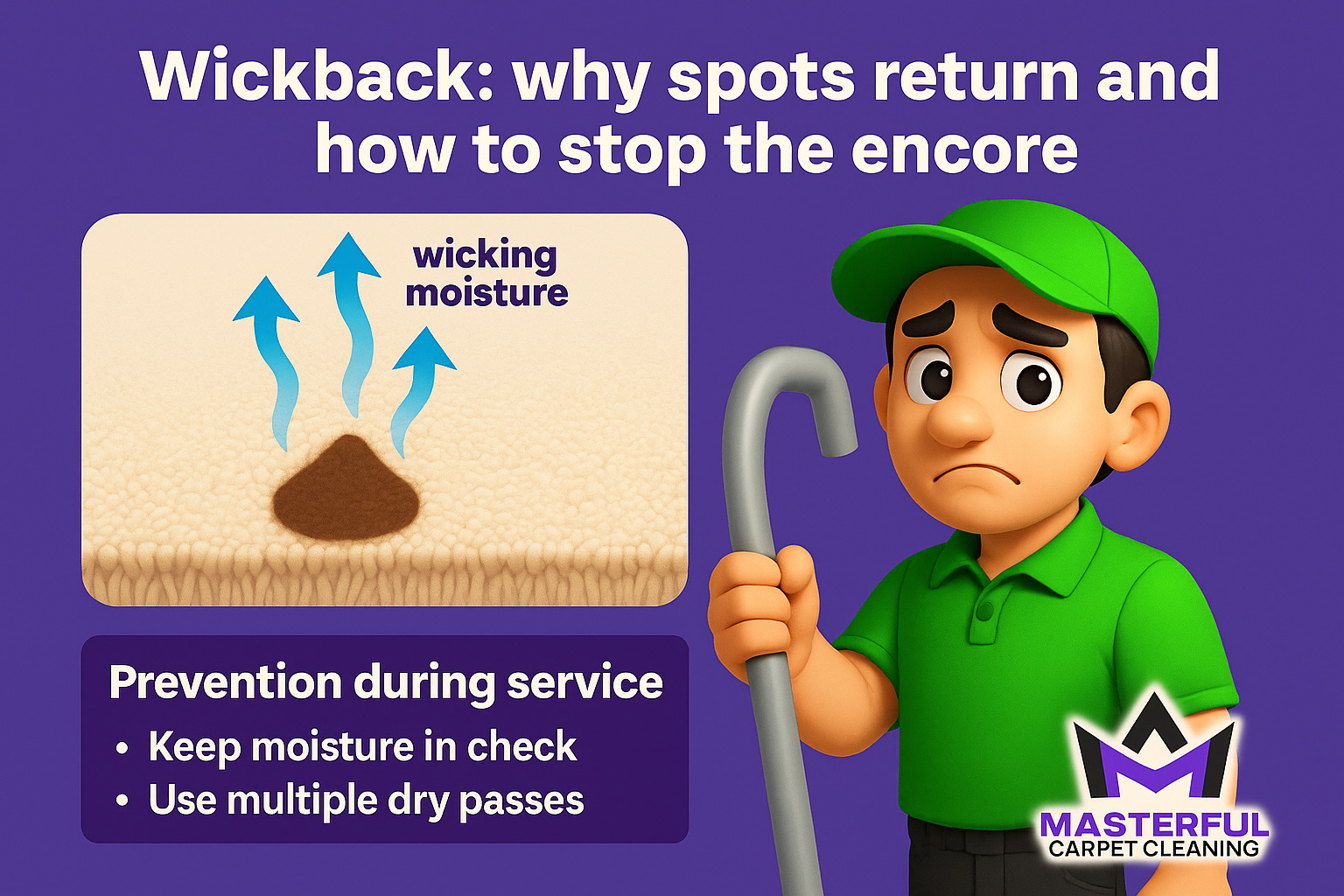 Wickback: why spots return and how to stop the encore

wicking moisture

Prevention during service

• Keep moisture in check
• Use multiple dry passes

MASTERFUL
CARPET CLEANING